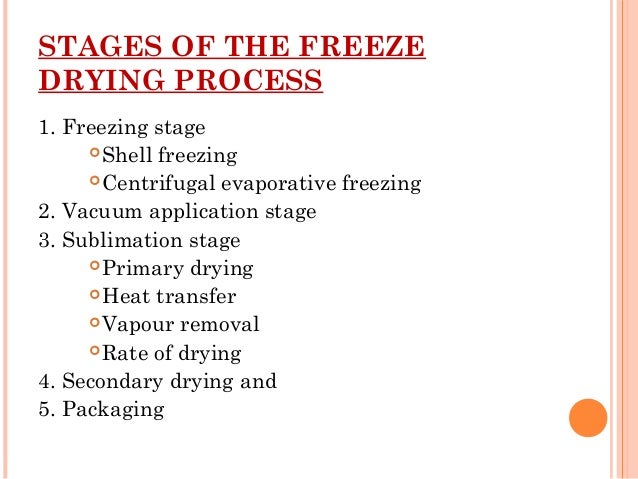 STAGES OF THE FREEZE DRYING PROCESS

1. Freezing stage
- Shell freezing
- Centrifugal evaporative freezing
2. Vacuum application stage
3. Sublimation stage
- Primary drying
- Heat transfer
- Vapour removal
- Rate of drying
4. Secondary drying and
5. Packaging